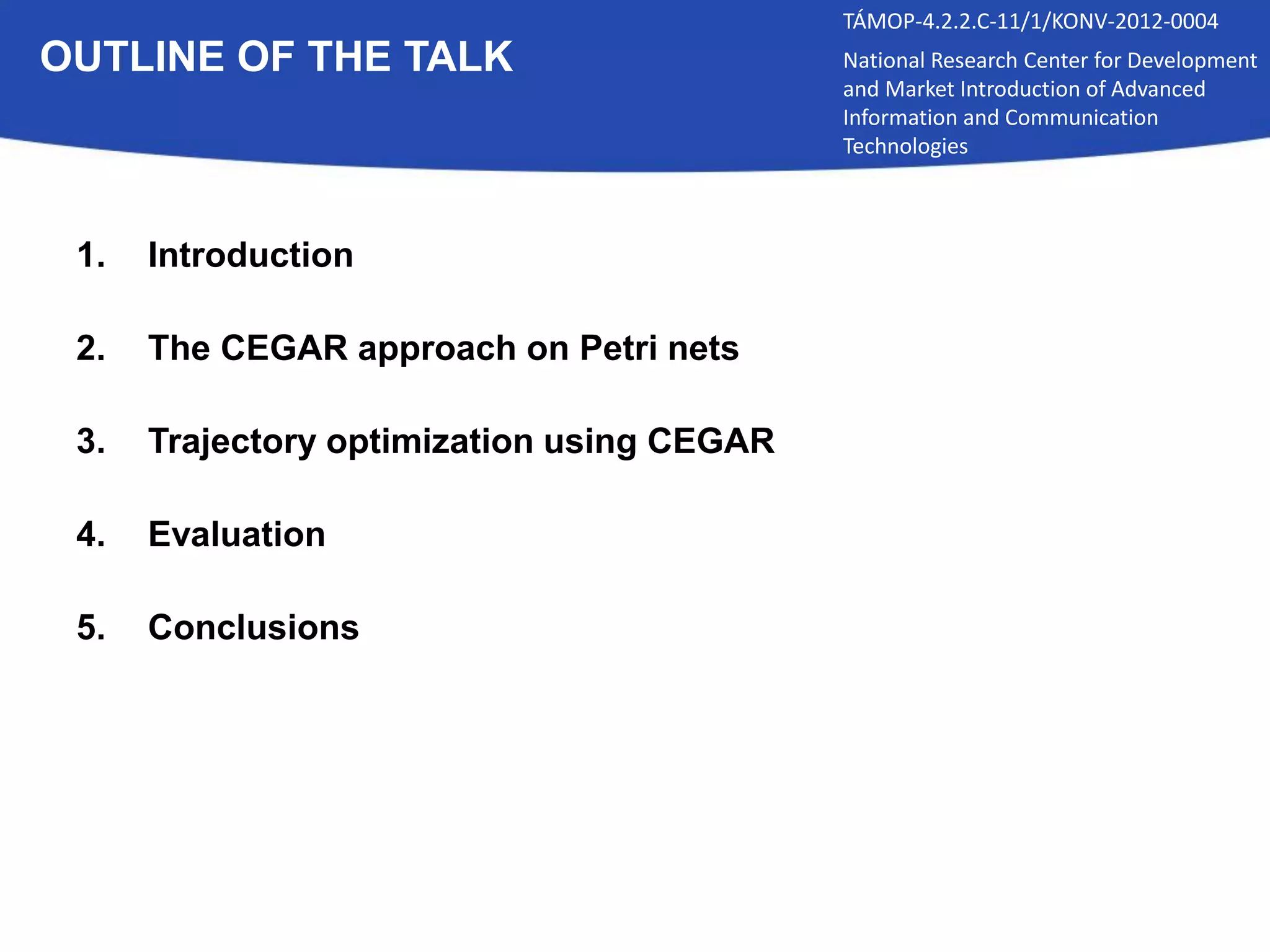 OUTLINE OF THE TALK

TÁMOP-4.2.2.C-11/1/KONV-2012-0004

National Research Center for Development and Market Introduction of Advanced Information and Communication Technologies

1. Introduction

2. The CEGAR approach on Petri nets

3. Trajectory optimization using CEGAR

4. Evaluation

5. Conclusions